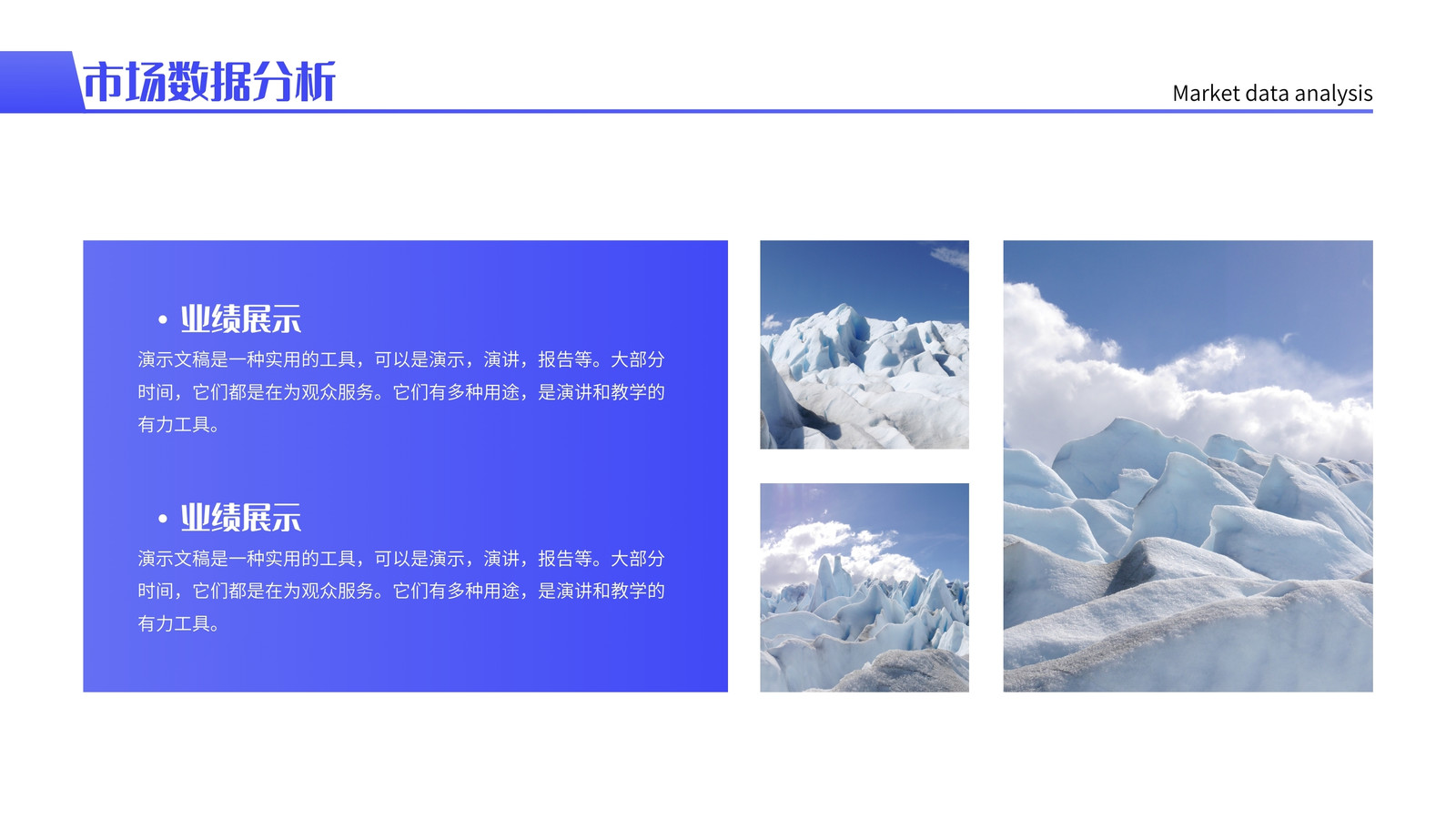 市场数据分析

Market data analysis

• 业绩展示

演示文稿是一种实用的工具，可以是演示，演讲，报告等。大部分时间，它们都是在为观众服务。它们有多种用途，是演讲和教学的有力工具。

• 业绩展示

演示文稿是一种实用的工具，可以是演示，演讲，报告等。大部分时间，它们都是在为观众服务。它们有多种用途，是演讲和教学的有力工具。